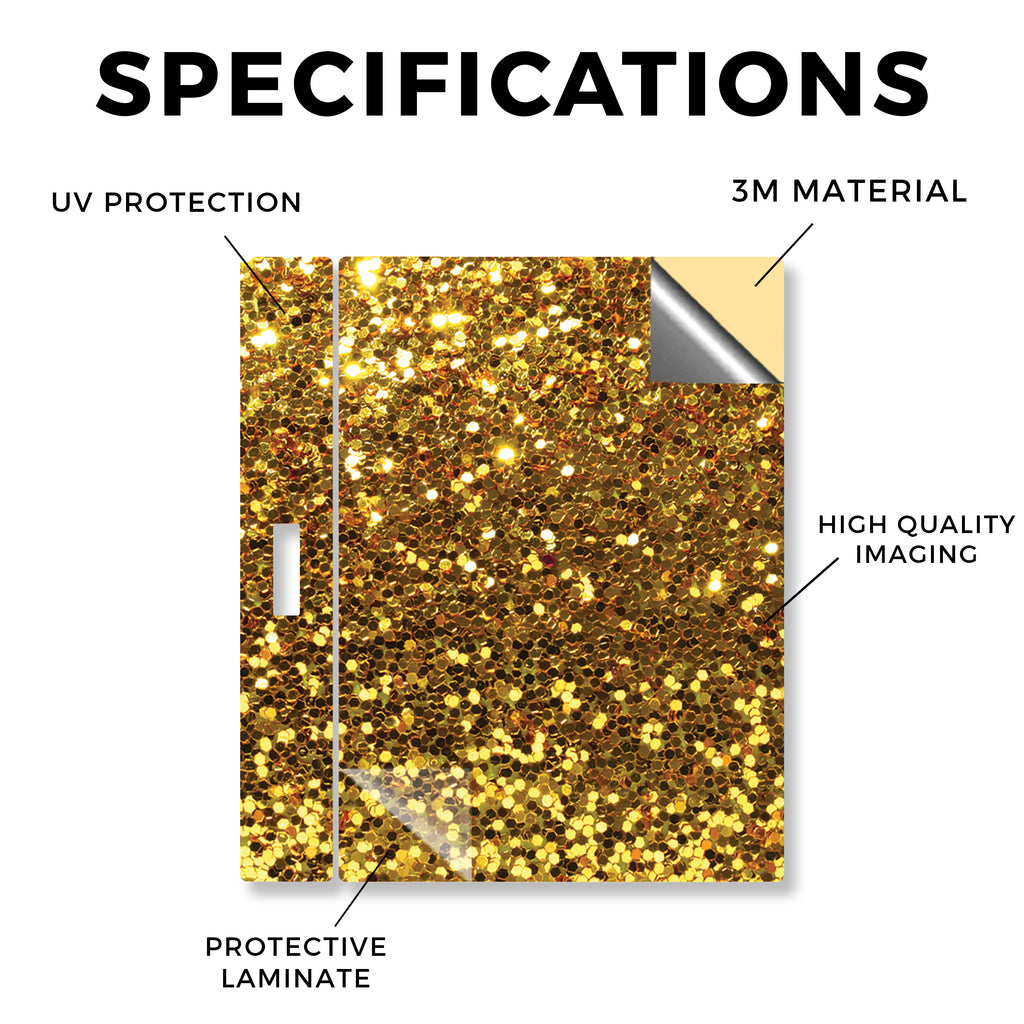 SPECIFICATIONS

UV PROTECTION

3M MATERIAL

HIGH QUALITY IMAGING

PROTECTIVE LAMINATE